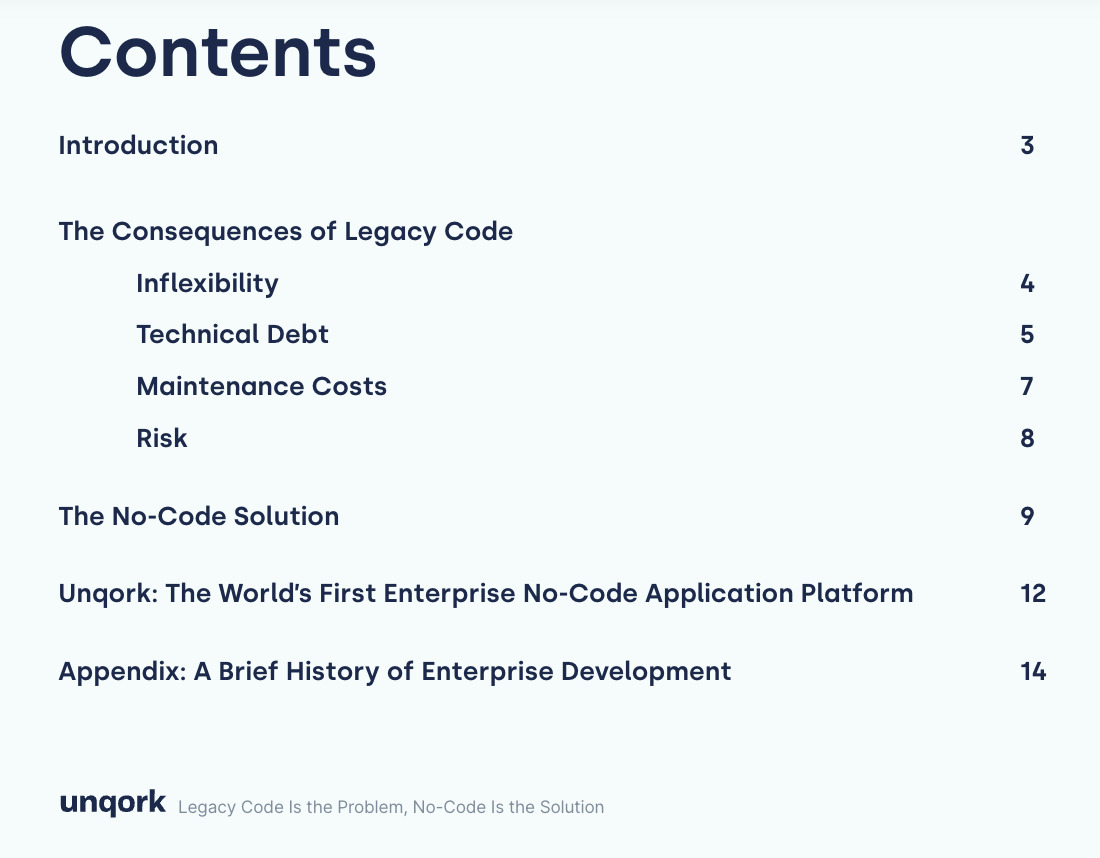 Contents

Introduction 3

The Consequences of Legacy Code

Inflexibility 4

Technical Debt 5

Maintenance Costs 7

Risk 8

The No-Code Solution 9

Unqork: The World's First Enterprise No-Code Application Platform 12

Appendix: A Brief History of Enterprise Development 14

unqork Legacy Code Is the Problem, No-Code Is the Solution